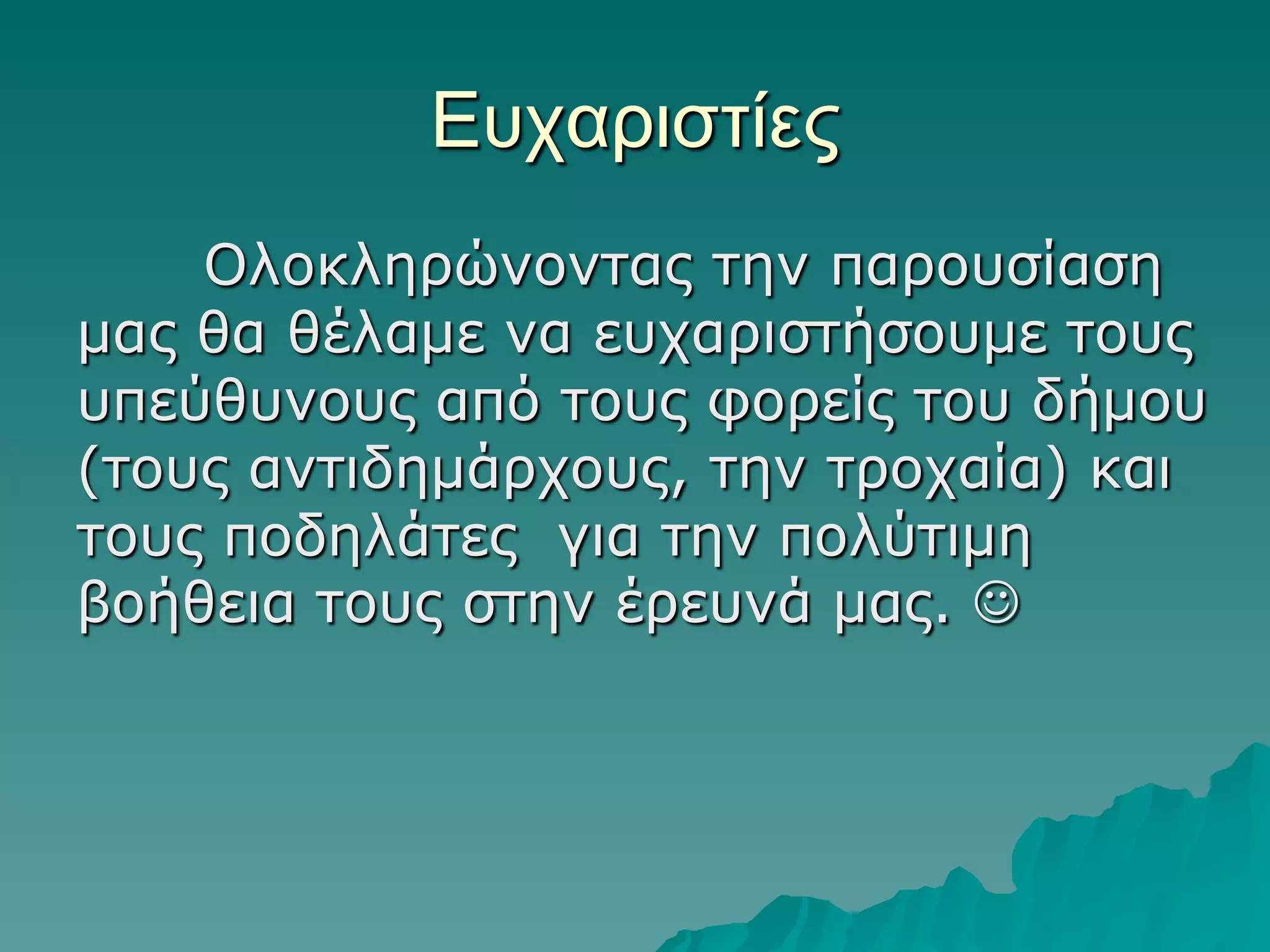 Ευχαριστίες

Ολοκληρώνοντας την παρουσίαση μας θα θέλαμε να ευχαριστήσουμε τους υπεύθυνους από τους φορείς του δήμου (τους αντιδημάρχους, την τροχαία) και τους ποδηλάτες  για την πολύτιμη βοήθεια τους στην έρευνά μας. ☺